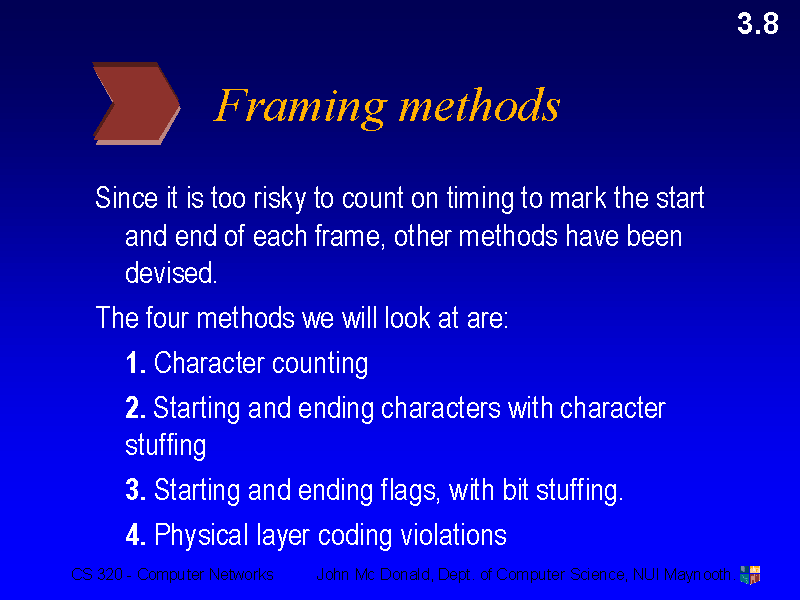 3.8

Framing methods

Since it is too risky to count on timing to mark the start and end of each frame, other methods have been devised.

The four methods we will look at are:

1. Character counting

2. Starting and ending characters with character stuffing

3. Starting and ending flags, with bit stuffing.

4. Physical layer coding violations

CS 320 - Computer Networks John Mc Donald, Dept. of Computer Science, NUI Maynooth